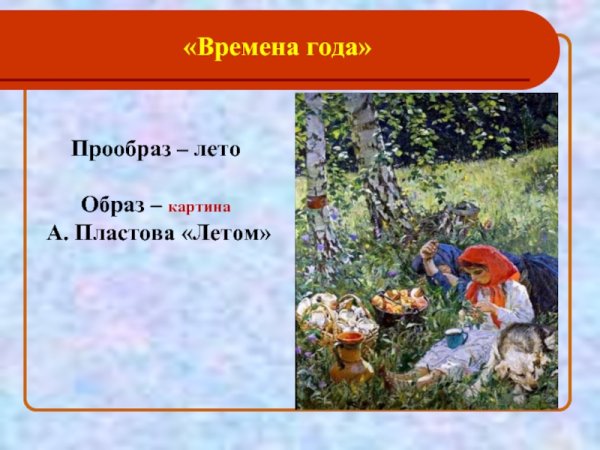 «Времена года»

Прообраз – лето

Образ – картина
А. Пластова «Летом»